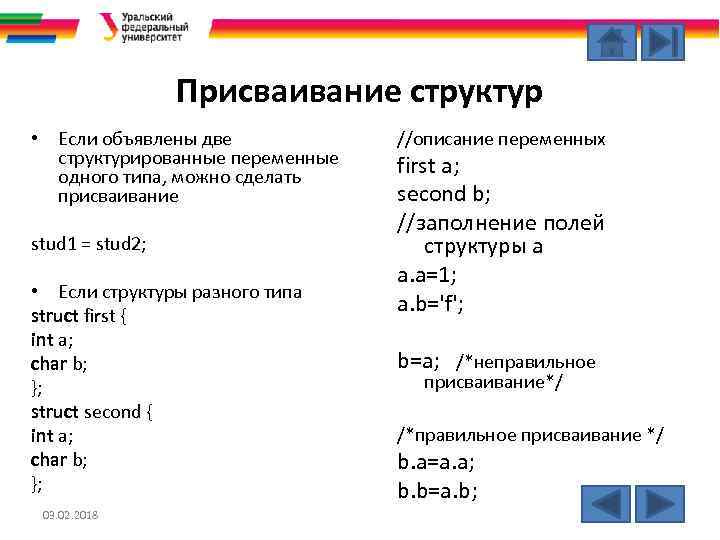 Уральский федеральный университет

Присваивание структур

• Если объявлены две структурированные переменные одного типа, можно сделать присваивание

stud1 = stud2;

• Если структуры разного типа
struct first {
int a;
char b;
};
struct second {
int a;
char b;
};

//описание переменных
first a;
second b;
//заполнение полей структуры a
a.a=1;
a.b='f';

b=a; /*неправильное присваивание*/

/*правильное присваивание */
b.a=a.a;
b.b=a.b;

03.02.2018